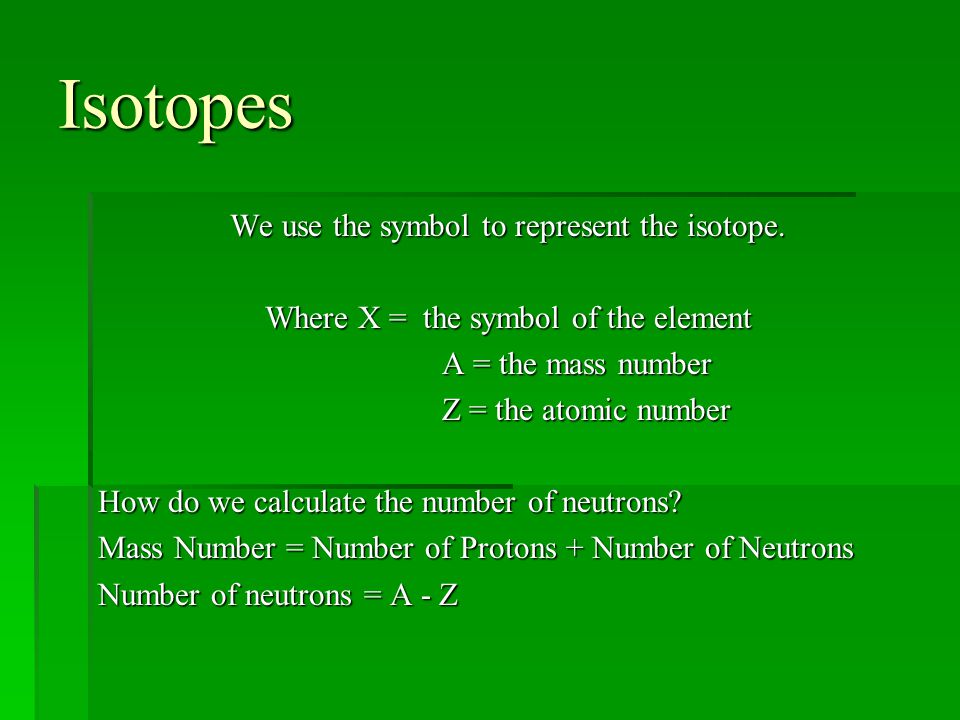 Isotopes

We use the symbol to represent the isotope.

Where X = the symbol of the element
A = the mass number
Z = the atomic number

How do we calculate the number of neutrons?

Mass Number = Number of Protons + Number of Neutrons

Number of neutrons = A - Z